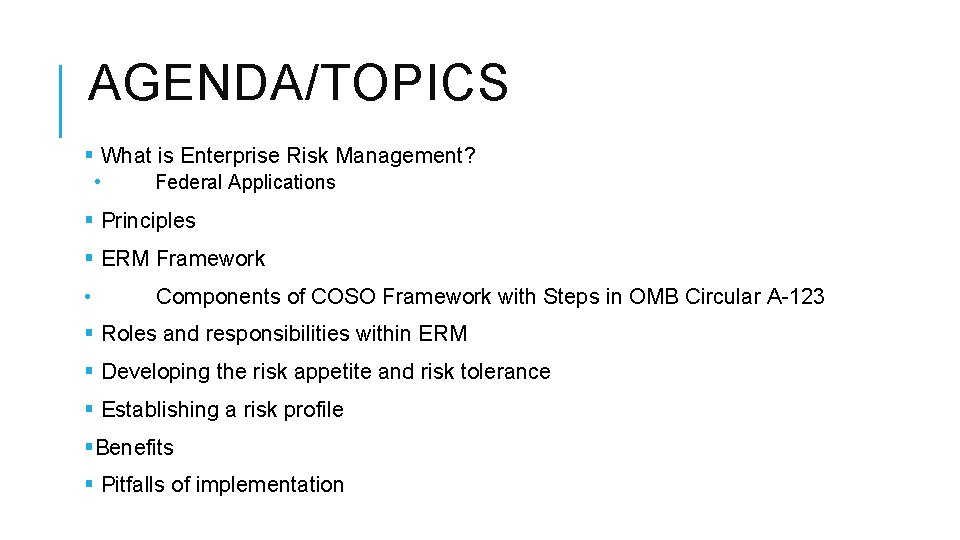 AGENDA/TOPICS

▪ What is Enterprise Risk Management?
• Federal Applications

▪ Principles

▪ ERM Framework

• Components of COSO Framework with Steps in OMB Circular A-123

▪ Roles and responsibilities within ERM

▪ Developing the risk appetite and risk tolerance

▪ Establishing a risk profile

▪Benefits

▪ Pitfalls of implementation